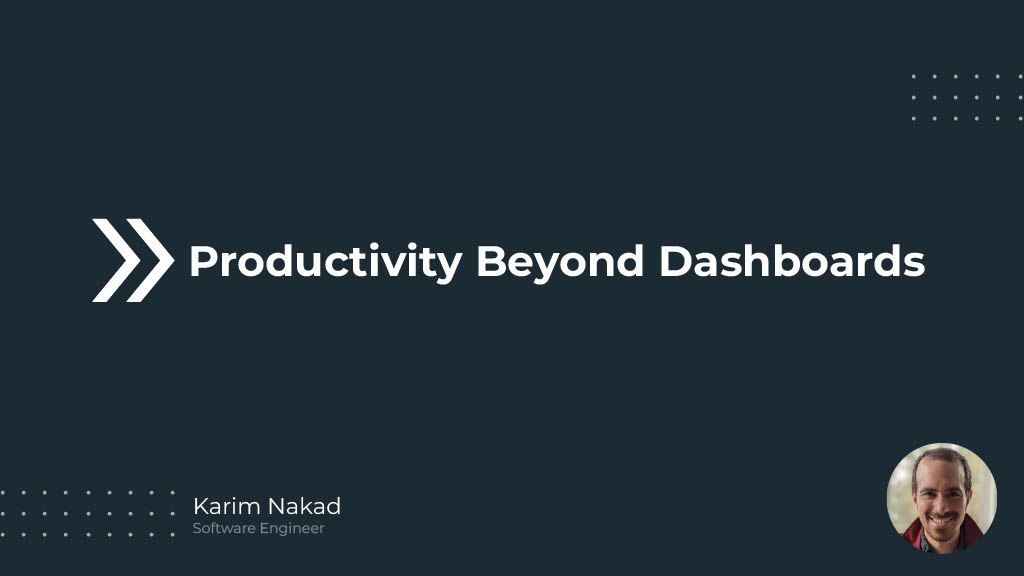 Productivity Beyond Dashboards

Karim Nakad
Software Engineer